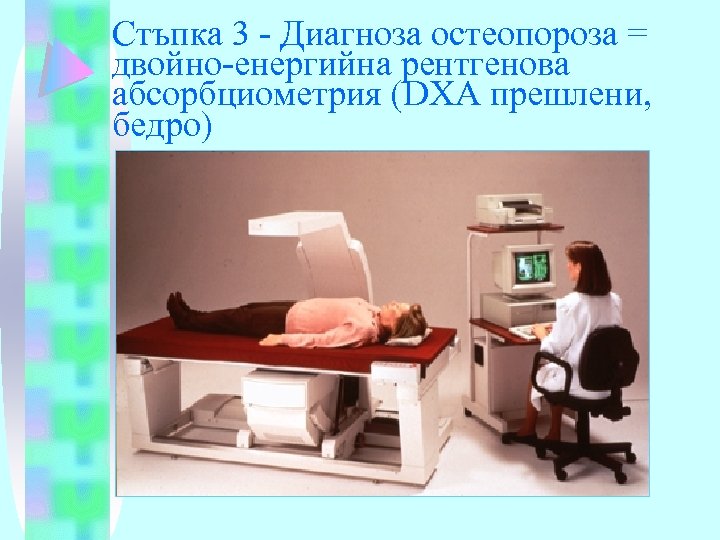 Стъпка 3 - Диагноза остеопороза = двойно-енергийна рентгенова абсорбциометрия (DXA прешлени, бедро)